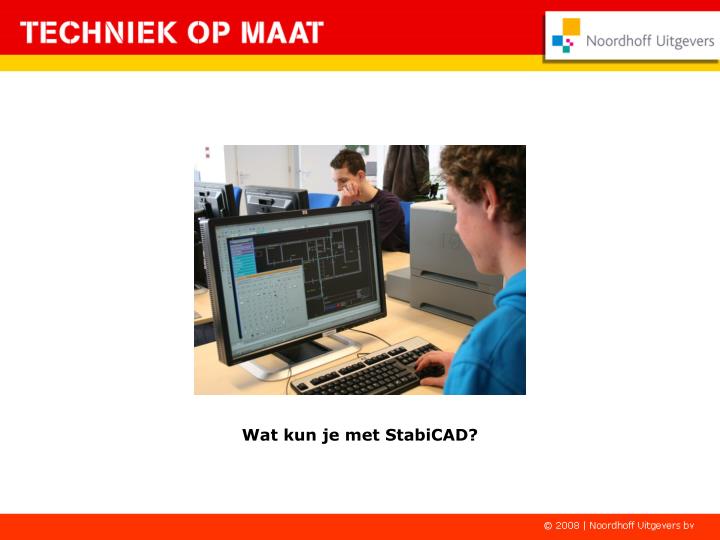 TECHNIEK OP MAAT

Noordhoff Uitgevers

Wat kun je met StabiCAD?

© 2008 | Noordhoff Uitgevers bv